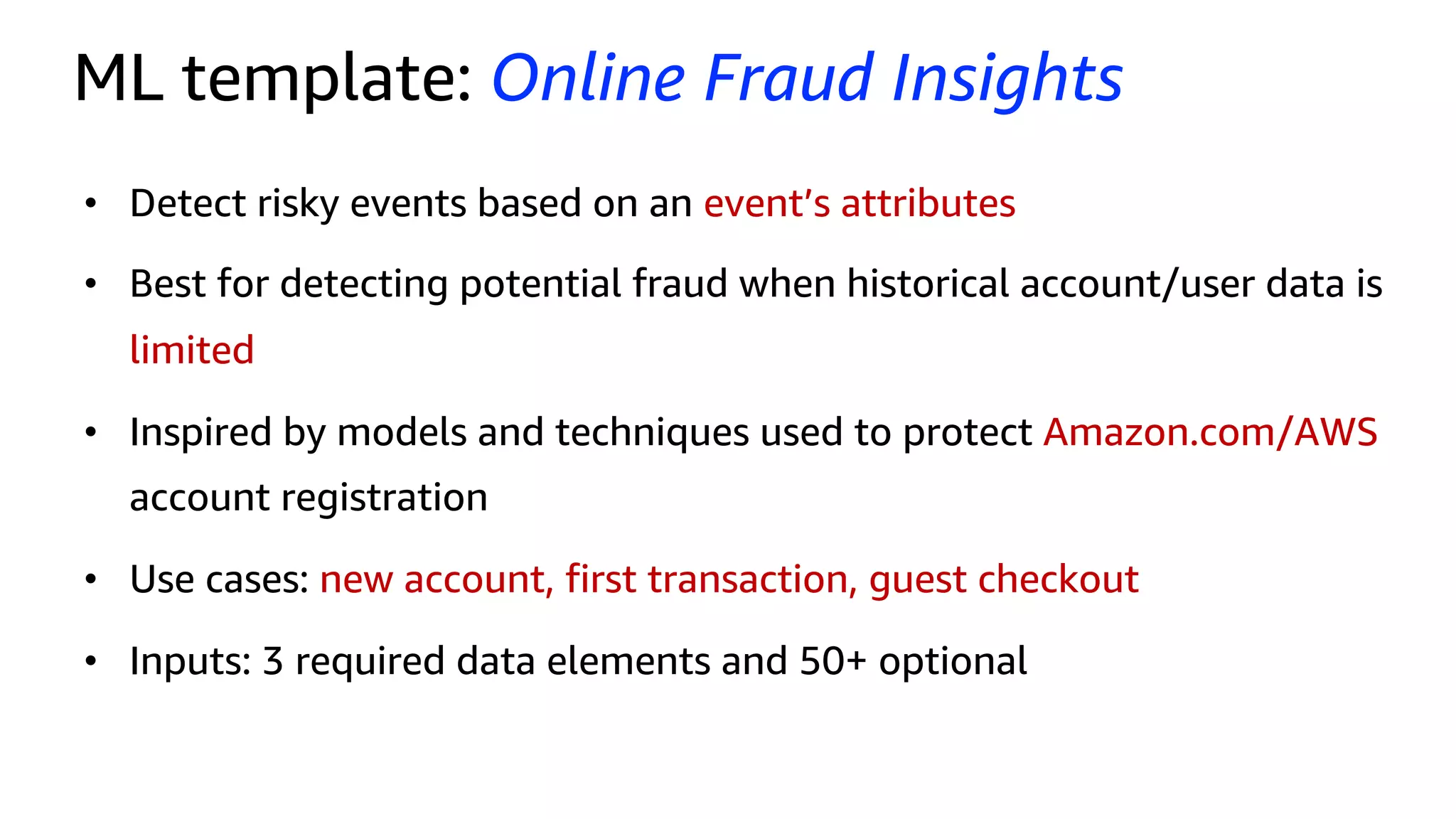 ML template: Online Fraud Insights

• Detect risky events based on an event’s attributes

• Best for detecting potential fraud when historical account/user data is limited

• Inspired by models and techniques used to protect Amazon.com/AWS account registration

• Use cases: new account, first transaction, guest checkout

• Inputs: 3 required data elements and 50+ optional